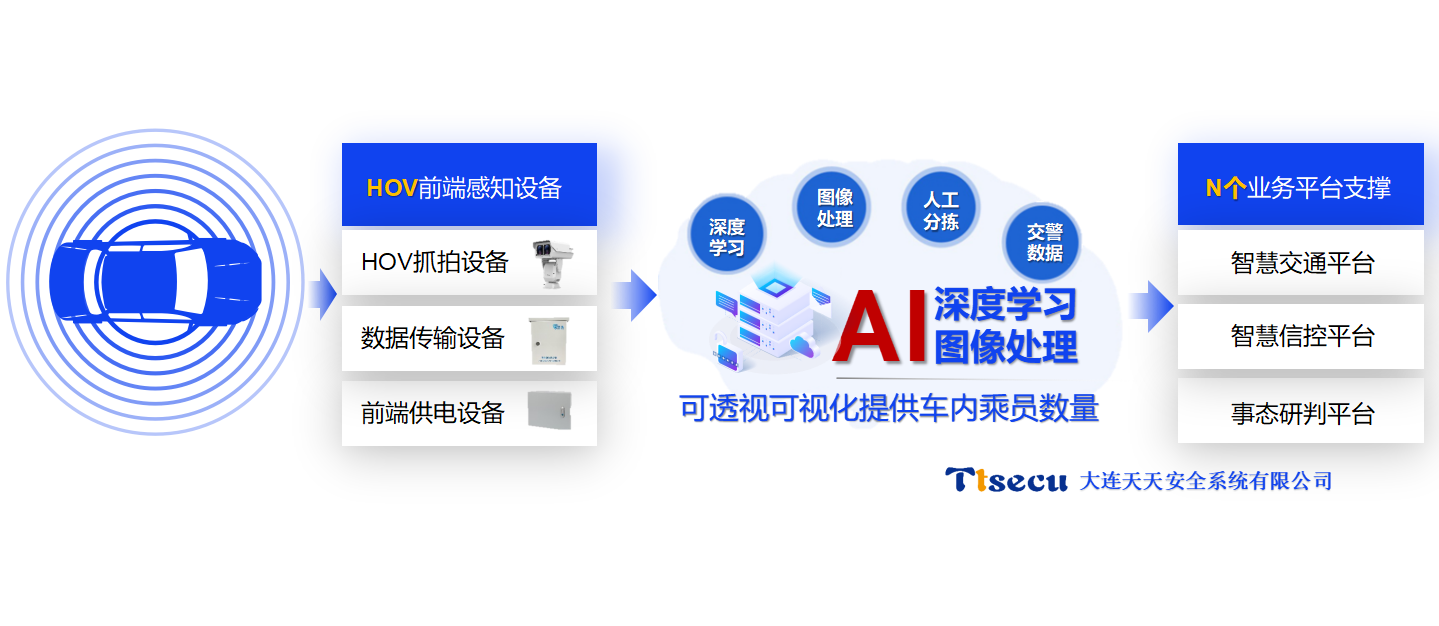 HOV前端感知设备

HOV抓拍设备

数据传输设备

前端供电设备

深度学习

图像处理

人工分拣

交警数据

AI 深度学习 图像处理

可透视可视化提供车内乘员数量

N个业务平台支撑

智慧交通平台

智慧信控平台

事态研判平台

Ttsecu 大连天天安全系统有限公司